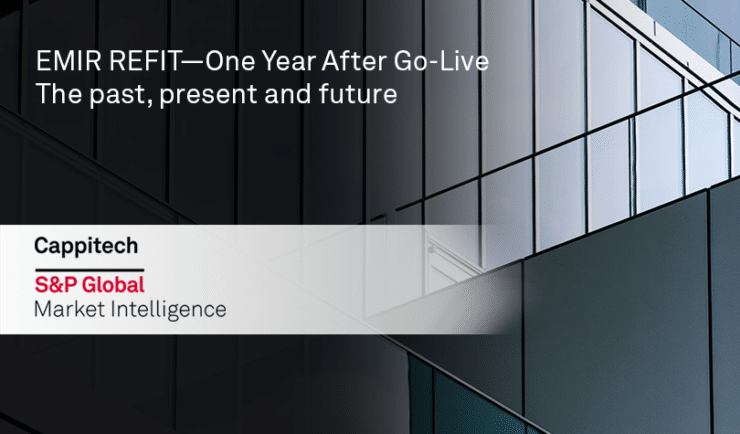 EMIR REFIT—One Year After Go-Live
The past, present and future

Cappitech

S&P Global
Market Intelligence